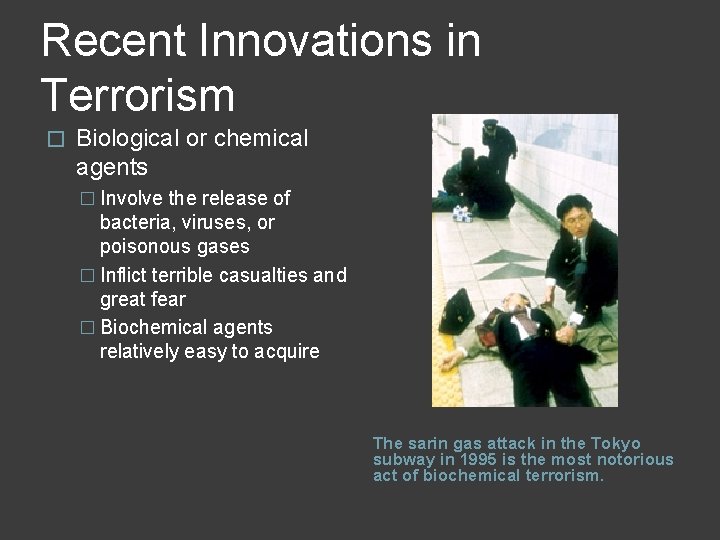 Recent Innovations in Terrorism

□ Biological or chemical agents

□ Involve the release of bacteria, viruses, or poisonous gases

□ Inflict terrible casualties and great fear

□ Biochemical agents relatively easy to acquire

The sarin gas attack in the Tokyo subway in 1995 is the most notorious act of biochemical terrorism.